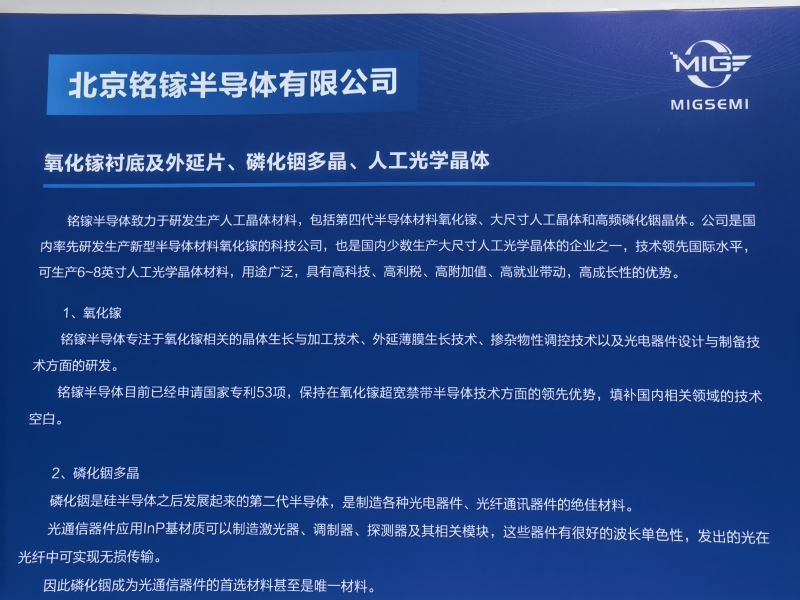 北京铭镓半导体有限公司

MIG
MIGSEMI

氧化镓衬底及外延片、磷化铟多晶、人工光学晶体

铭镓半导体致力于研发生产人工晶体材料，包括第四代半导体材料氧化镓、大尺寸人工晶体和高频磷化铟晶体。公司是国内率先研发生产新型半导体材料氧化镓的科技公司，也是国内少数生产大尺寸人工光学晶体的企业之一，技术领先国际水平，可生产6~8英寸人工光学晶体材料，用途广泛，具有高科技、高利税、高附加值、高就业带动，高成长性的优势。

1、氧化镓

铭镓半导体专注于氧化镓相关的晶体生长与加工技术、外延薄膜生长技术、掺杂物性调控技术以及光电器件设计与制备技术方面的研发。

铭镓半导体目前已经申请国家专利53项，保持在氧化镓超宽禁带半导体技术方面的领先优势，填补国内相关领域的技术空白。

2、磷化铟多晶

磷化铟是硅半导体之后发展起来的第二代半导体，是制造各种光电器件、光纤通讯器件的绝佳材料。

光通信器件应用InP基材质可以制造激光器、调制器、探测器及其相关模块，这些器件有很好的波长单色性，发出的光在光纤中可实现无损传输。

因此磷化铟成为光通信器件的首选材料甚至是唯一材料。